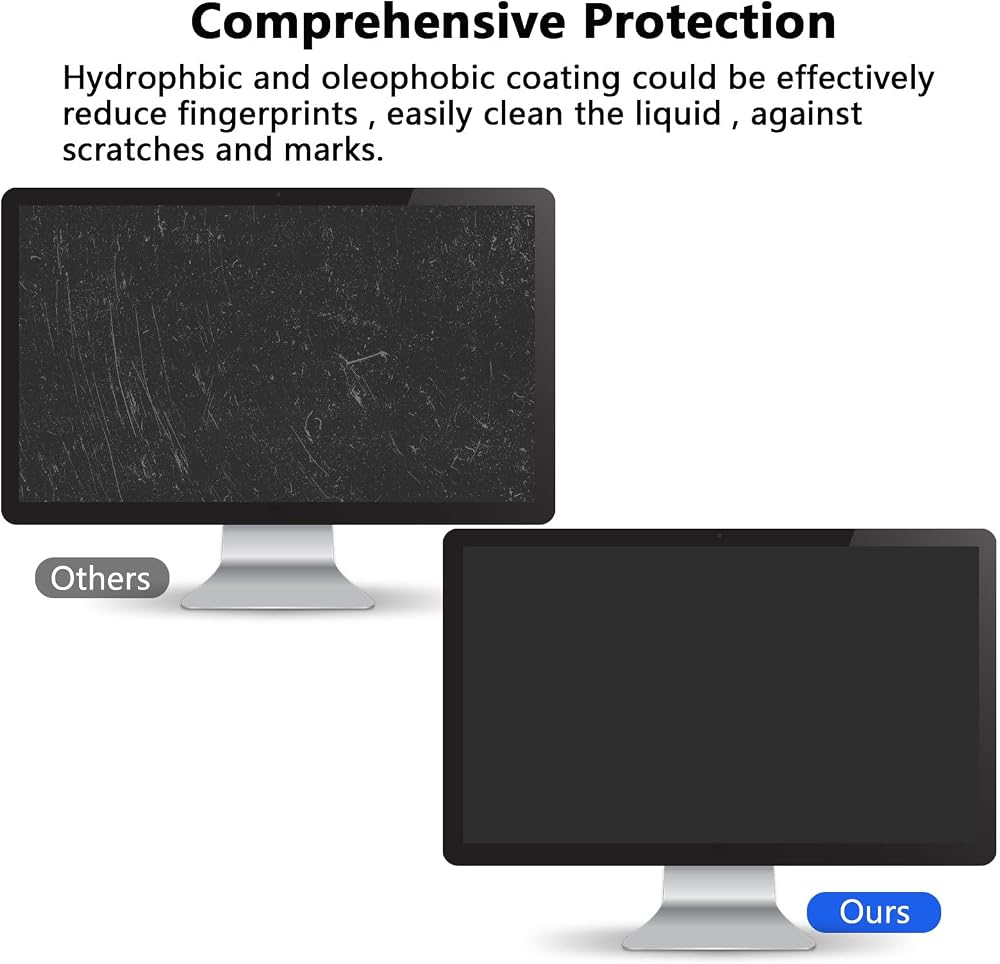 Comprehensive Protection

Hydrophbic and oleophobic coating could be effectively reduce fingerprints , easily clean the liquid , against scratches and marks.

Others

Ours